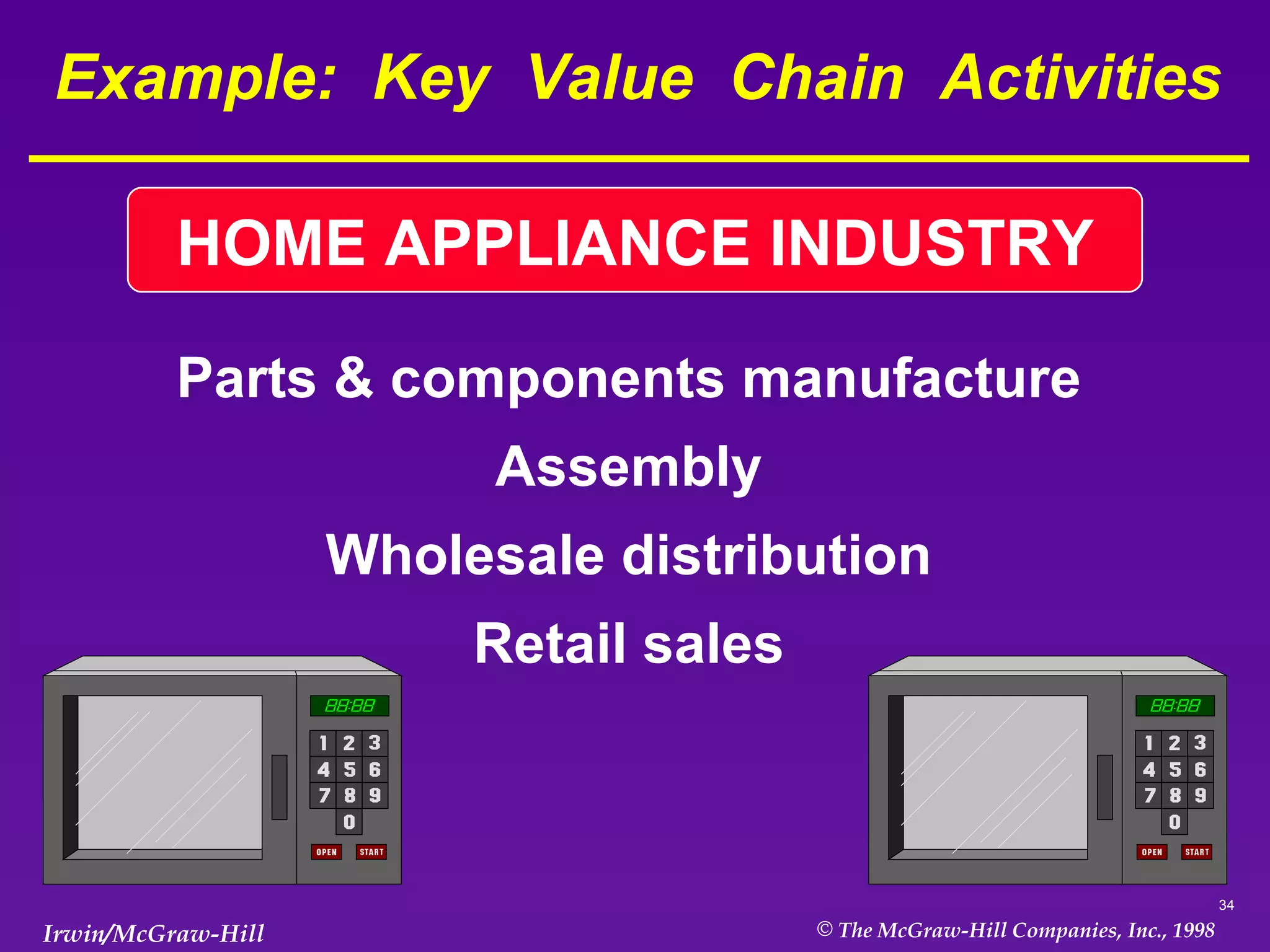 Example: Key Value Chain Activities

HOME APPLIANCE INDUSTRY

Parts & components manufacture

Assembly

Wholesale distribution

Retail sales

88:88

1 2 3
4 5 6
7 8 9
0

OPEN START

88:88

1 2 3
4 5 6
7 8 9
0

OPEN START

34

Irwin/McGraw-Hill

© The McGraw-Hill Companies, Inc., 1998